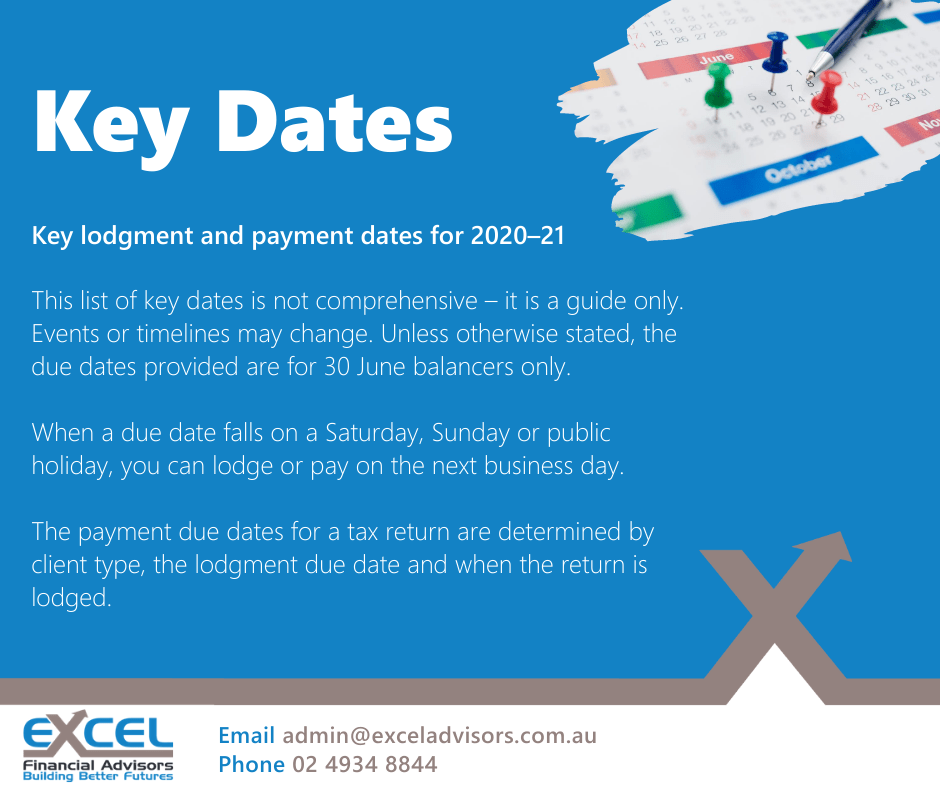 Key Dates

June

October

Key lodgment and payment dates for 2020–21

This list of key dates is not comprehensive – it is a guide only. Events or timelines may change. Unless otherwise stated, the due dates provided are for 30 June balancers only.

When a due date falls on a Saturday, Sunday or public holiday, you can lodge or pay on the next business day.

The payment due dates for a tax return are determined by client type, the lodgment due date and when the return is lodged.

EXCEL
Financial Advisors
Building Better Futures

Email admin@exceladvisors.com.au
Phone 02 4934 8844